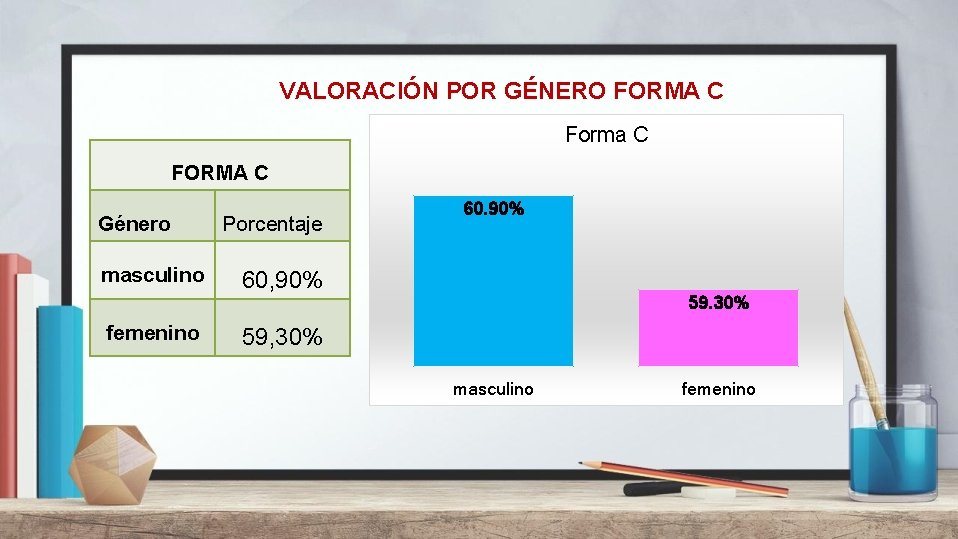 VALORACIÓN POR GÉNERO FORMA C

| FORMA C | |
|---|---|
| Género | Porcentaje |
| masculino | 60,90% |
| femenino | 59,30% |

Forma C

60.90%

59.30%

masculino

femenino